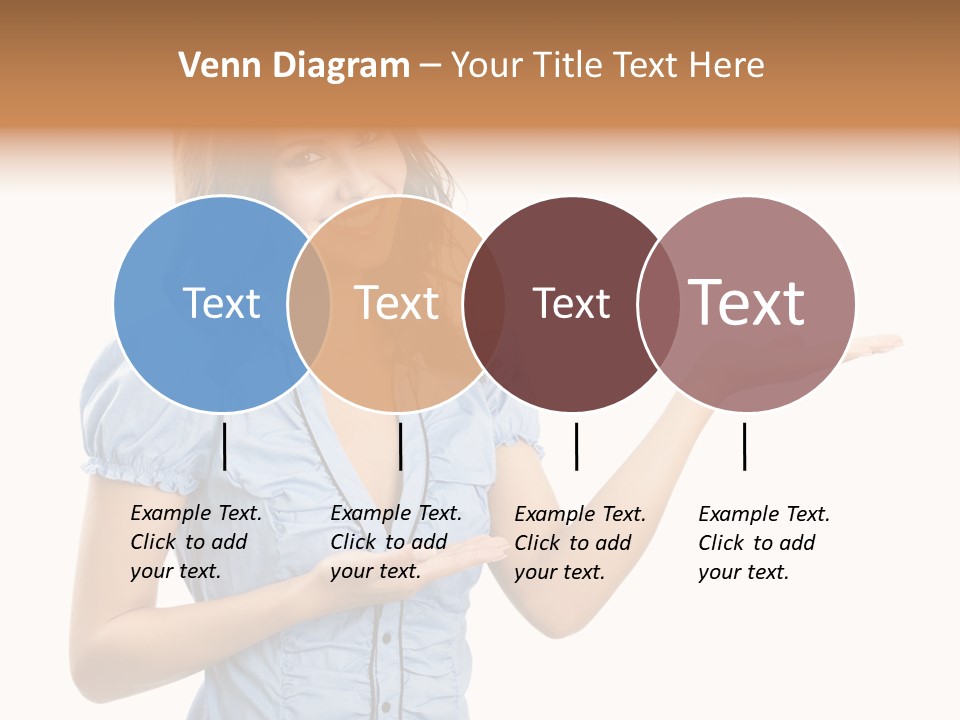 Venn Diagram – Your Title Text Here

Text

Text

Text

Text

Example Text. Click to add your text.

Example Text. Click to add your text.

Example Text. Click to add your text.

Example Text. Click to add your text.